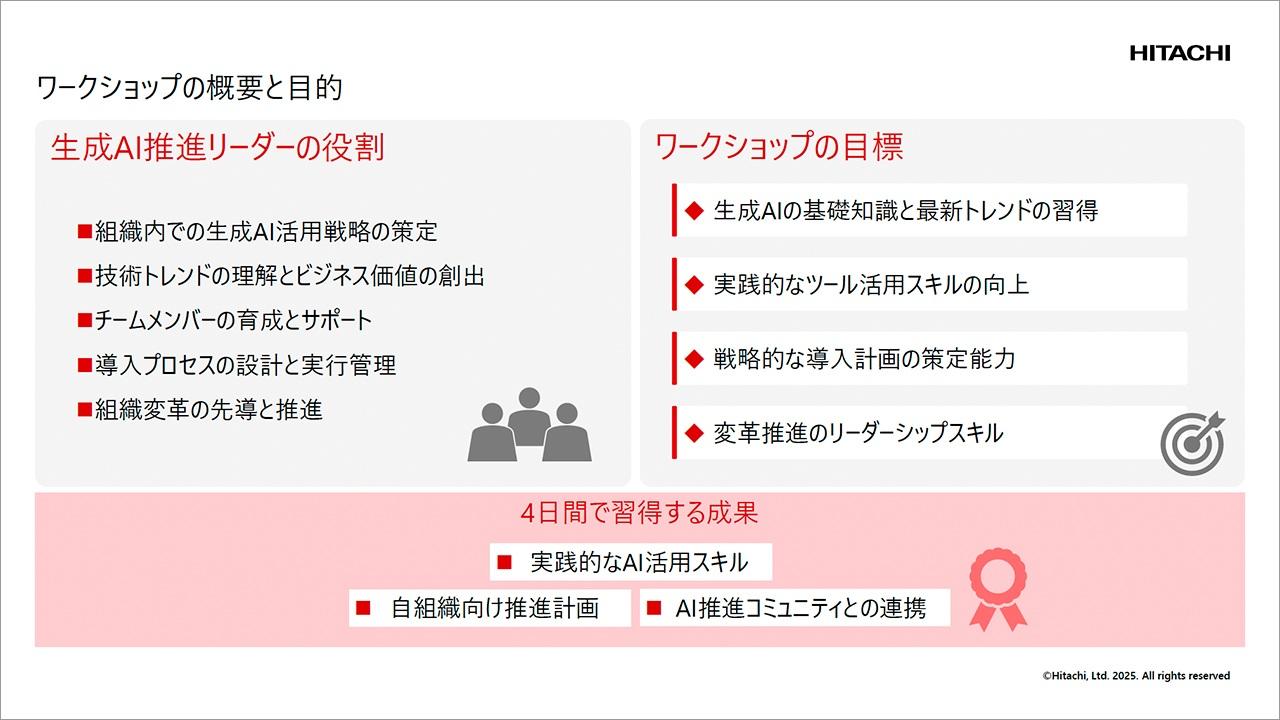 HITACHI

ワークショップの概要と目的

生成AI推進リーダーの役割

■組織内での生成AI活用戦略の策定
■技術トレンドの理解とビジネス価値の創出
■チームメンバーの育成とサポート
■導入プロセスの設計と実行管理
■組織変革の先導と推進

ワークショップの目標

◆ 生成AIの基礎知識と最新トレンドの習得
◆ 実践的なツール活用スキルの向上
◆ 戦略的な導入計画の策定能力
◆ 変革推進のリーダーシップスキル

4日間で習得する成果

■ 実践的なAI活用スキル
■ 自組織向け推進計画
■ AI推進コミュニティとの連携

©Hitachi, Ltd. 2025. All rights reserved